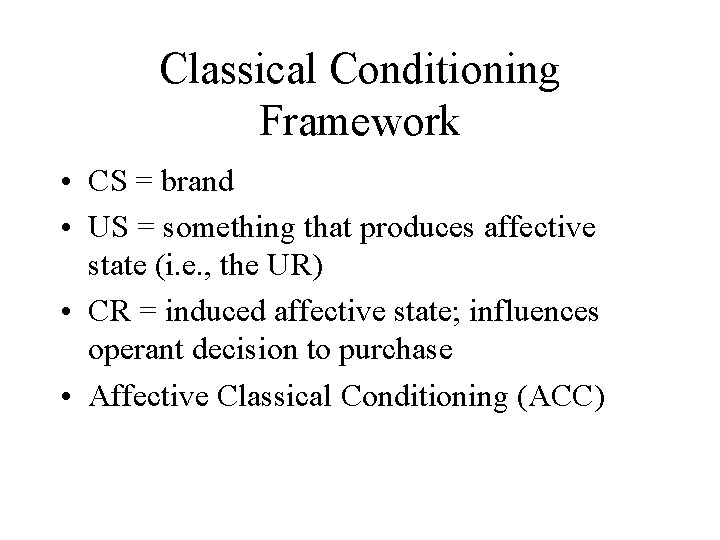 Classical Conditioning Framework

• CS = brand
• US = something that produces affective state (i.e., the UR)
• CR = induced affective state; influences operant decision to purchase
• Affective Classical Conditioning (ACC)